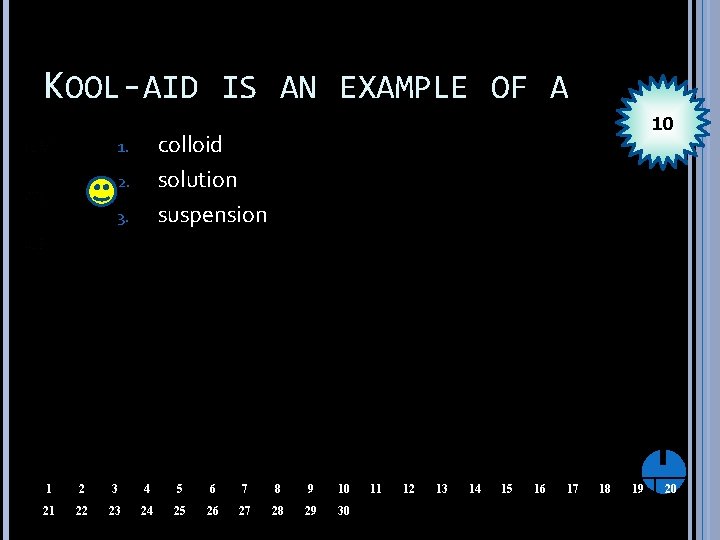 KOOL-AID IS AN EXAMPLE OF A

10

1. colloid
2. solution
3. suspension

1 2 3 4 5 6 7 8 9 10 11 12 13 14 15 16 17 18 19 20
21 22 23 24 25 26 27 28 29 30